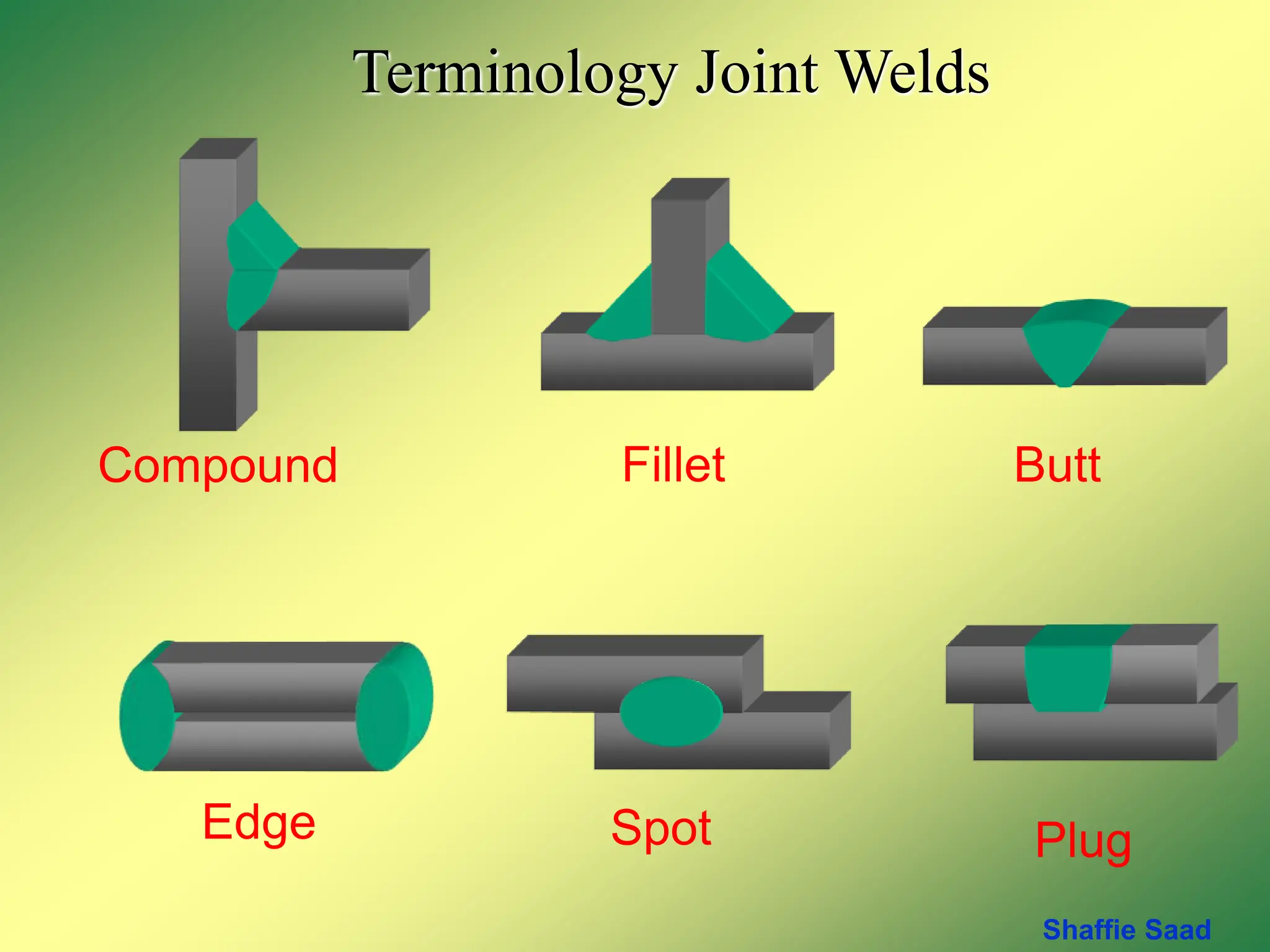 Terminology Joint Welds

Compound

Fillet

Butt

Edge

Spot

Plug

Shaffie Saad